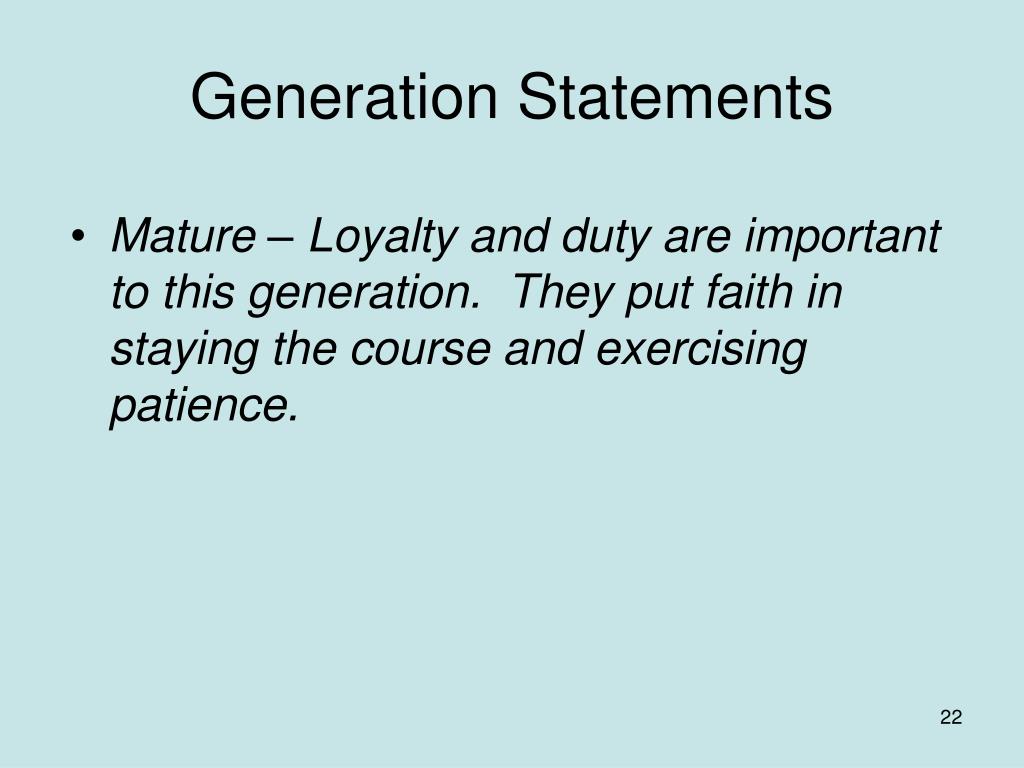 Generation Statements

• Mature – Loyalty and duty are important to this generation.  They put faith in staying the course and exercising patience.

22